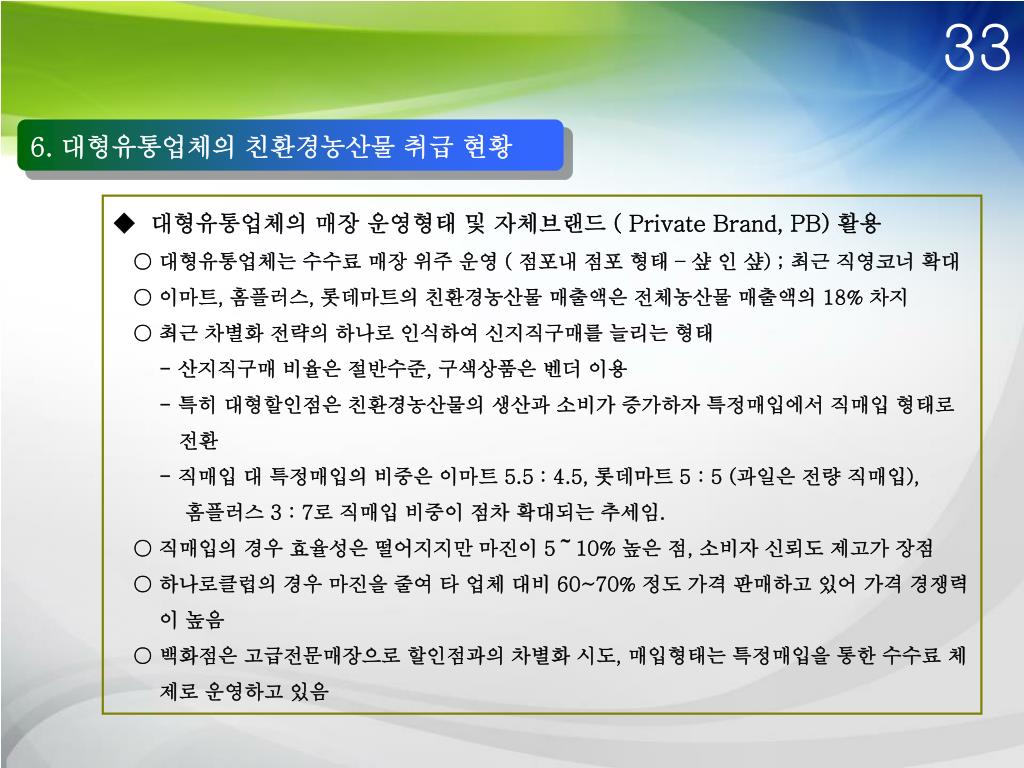 33

6. 대형유통업체의 친환경농산물 취급 현황

◆ 대형유통업체의 매장 운영형태 및 자체브랜드 ( Private Brand, PB) 활용

○ 대형유통업체는 수수료 매장 위주 운영 ( 점포내 점포 형태 – 샾 인 샾) ; 최근 직영코너 확대

○ 이마트, 홈플러스, 롯데마트의 친환경농산물 매출액은 전체농산물 매출액의 18% 차지

○ 최근 차별화 전략의 하나로 인식하여 신지직구매를 늘리는 형태

– 산지직구매 비율은 절반수준, 구색상품은 벤더 이용

– 특히 대형할인점은 친환경농산물의 생산과 소비가 증가하자 특정매입에서 직매입 형태로 전환

– 직매입 대 특정매입의 비중은 이마트 5.5 : 4.5, 롯데마트 5 : 5 (과일은 전량 직매입), 홈플러스 3 : 7로 직매입 비중이 점차 확대되는 추세임.

○ 직매입의 경우 효율성은 떨어지지만 마진이 5 ~ 10% 높은 점, 소비자 신뢰도 제고가 장점

○ 하나로클럽의 경우 마진을 줄여 타 업체 대비 60~70% 정도 가격 판매하고 있어 가격 경쟁력이 높음

○ 백화점은 고급전문매장으로 할인점과의 차별화 시도, 매입형태는 특정매입을 통한 수수료 체제로 운영하고 있음